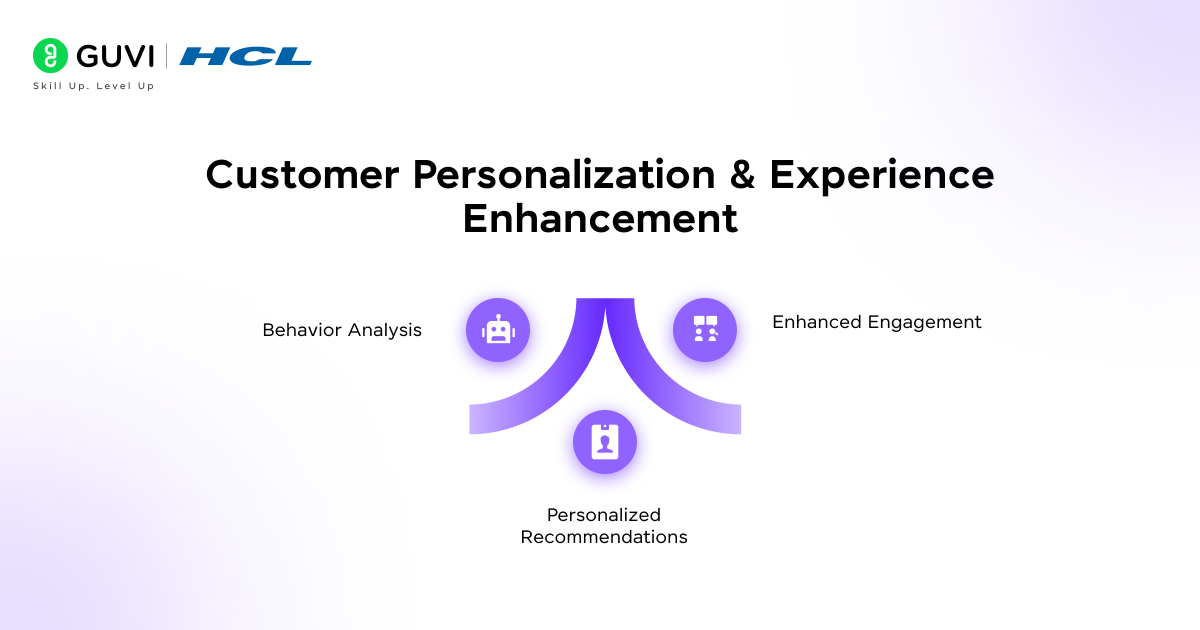 GUVI | HCL
Skill Up. Level Up

Customer Personalization & Experience Enhancement

Behavior Analysis

Enhanced Engagement

Personalized Recommendations